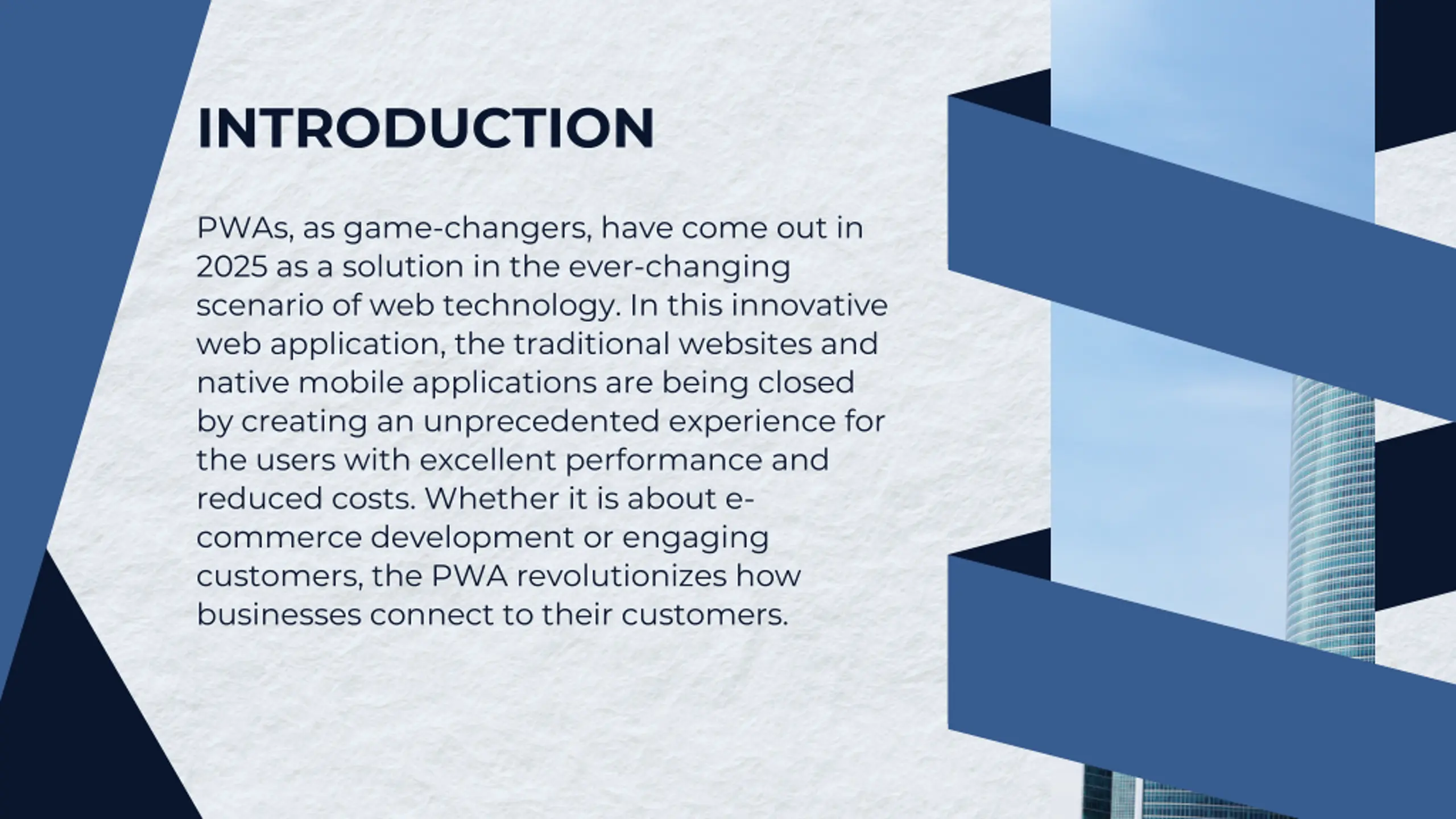 INTRODUCTION

PWAs, as game-changers, have come out in 2025 as a solution in the ever-changing scenario of web technology. In this innovative web application, the traditional websites and native mobile applications are being closed by creating an unprecedented experience for the users with excellent performance and reduced costs. Whether it is about e-commerce development or engaging customers, the PWA revolutionizes how businesses connect to their customers.